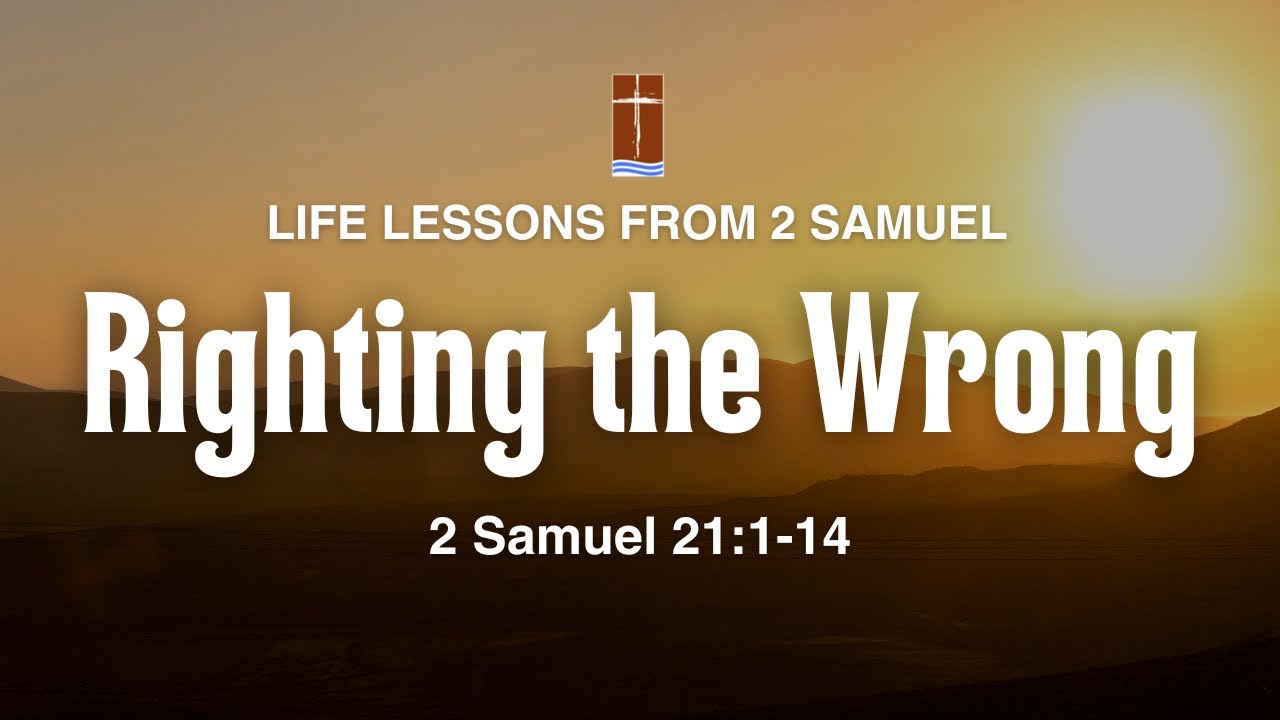 LIFE LESSONS FROM 2 SAMUEL

Righting the Wrong

2 Samuel 21:1-14